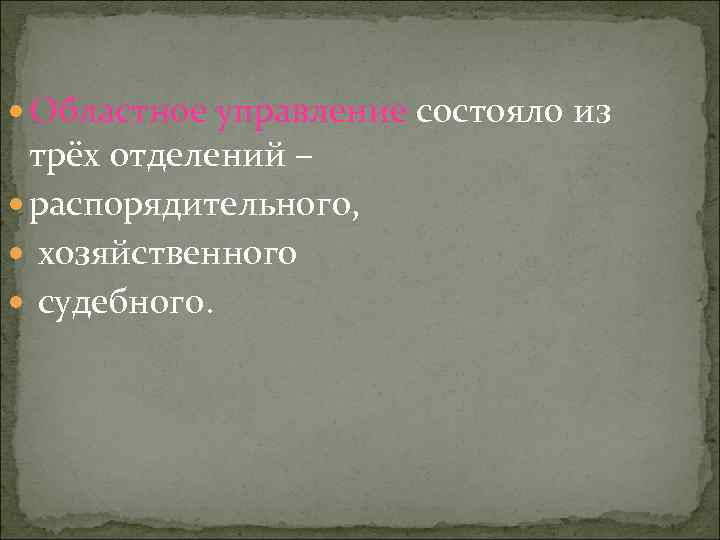 Областное управление состояло из трёх отделений –

распорядительного,

хозяйственного

судебного.